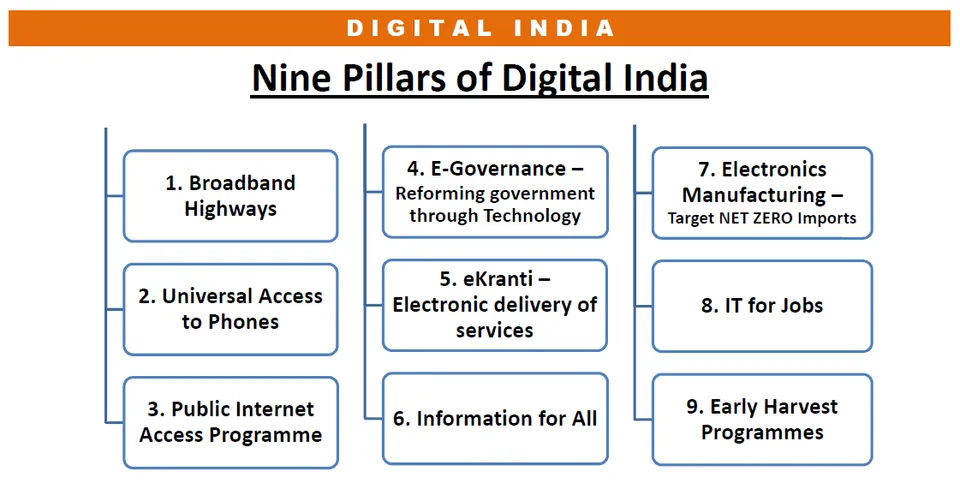 DIGITAL INDIA

Nine Pillars of Digital India

1. Broadband Highways

2. Universal Access to Phones

3. Public Internet Access Programme

4. E-Governance – Reforming government through Technology

5. eKranti – Electronic delivery of services

6. Information for All

7. Electronics Manufacturing – Target NET ZERO Imports

8. IT for Jobs

9. Early Harvest Programmes